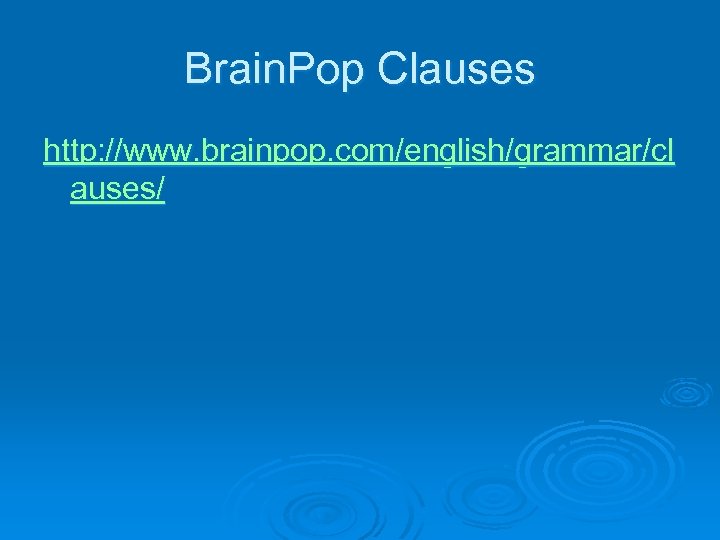 BrainPop Clauses

http://www.brainpop.com/english/grammar/clauses/